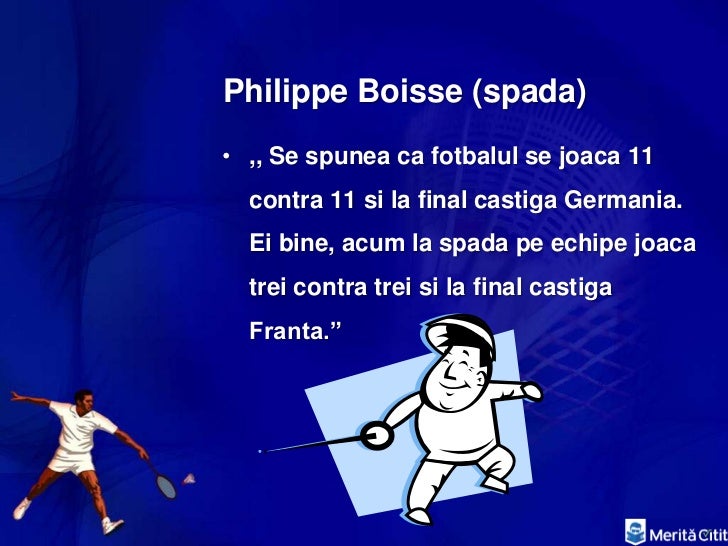 Philippe Boisse (spada)

• ,, Se spunea ca fotbalul se joaca 11 contra 11 si la final castiga Germania. Ei bine, acum la spada pe echipe joaca trei contra trei si la final castiga Franta.”

Merită Citit